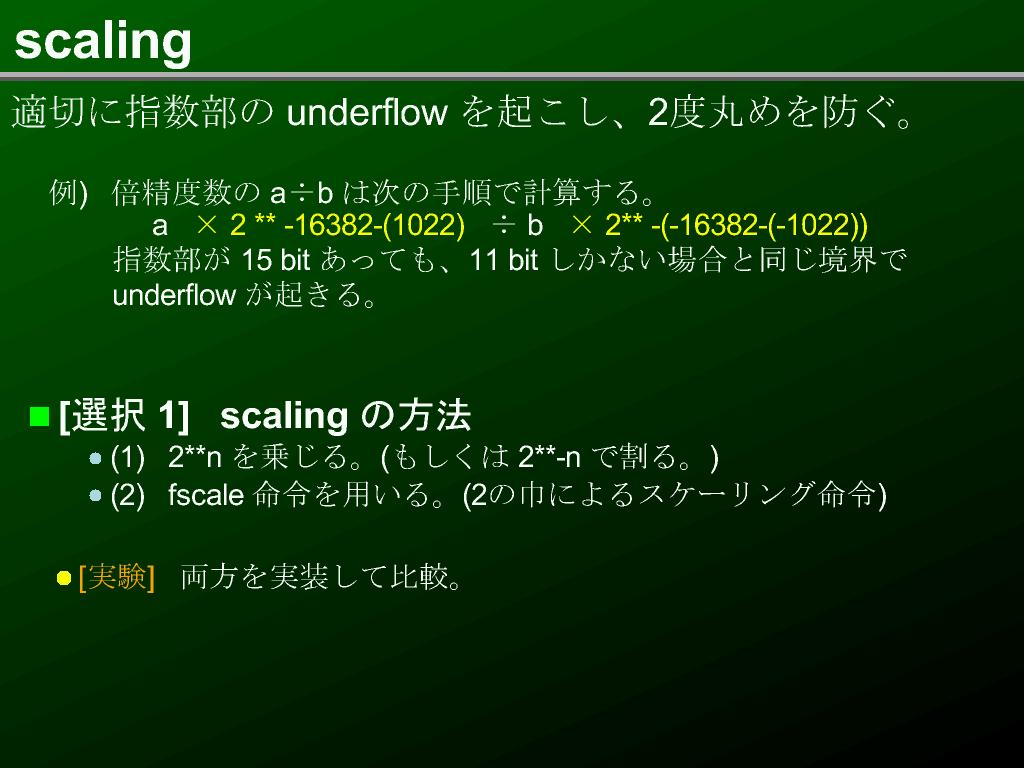 scaling

適切に指数部の underflow を起こし、2度丸めを防ぐ。

例) 倍精度数の a÷b は次の手順で計算する。
a × 2 ** -16382-(1022) ÷ b × 2** -(-16382-(-1022))
指数部が 15 bit あっても、11 bit しかない場合と同じ境界で underflow が起きる。

[選択 1] scaling の方法
(1) 2**n を乗じる。(もしくは 2**-n で割る。)
(2) fscale 命令を用いる。(2の巾によるスケーリング命令)

[実験] 両方を実装して比較。